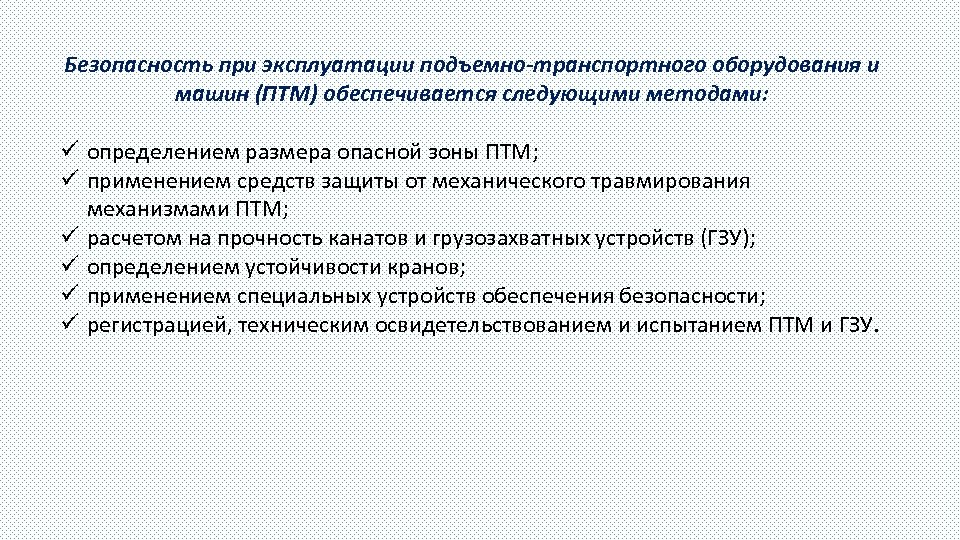 Безопасность при эксплуатации подъемно-транспортного оборудования и машин (ПТМ) обеспечивается следующими методами:

✓ определением размера опасной зоны ПТМ;
✓ применением средств защиты от механического травмирования механизмами ПТМ;
✓ расчетом на прочность канатов и грузозахватных устройств (ГЗУ);
✓ определением устойчивости кранов;
✓ применением специальных устройств обеспечения безопасности;
✓ регистрацией, техническим освидетельствованием и испытанием ПТМ и ГЗУ.